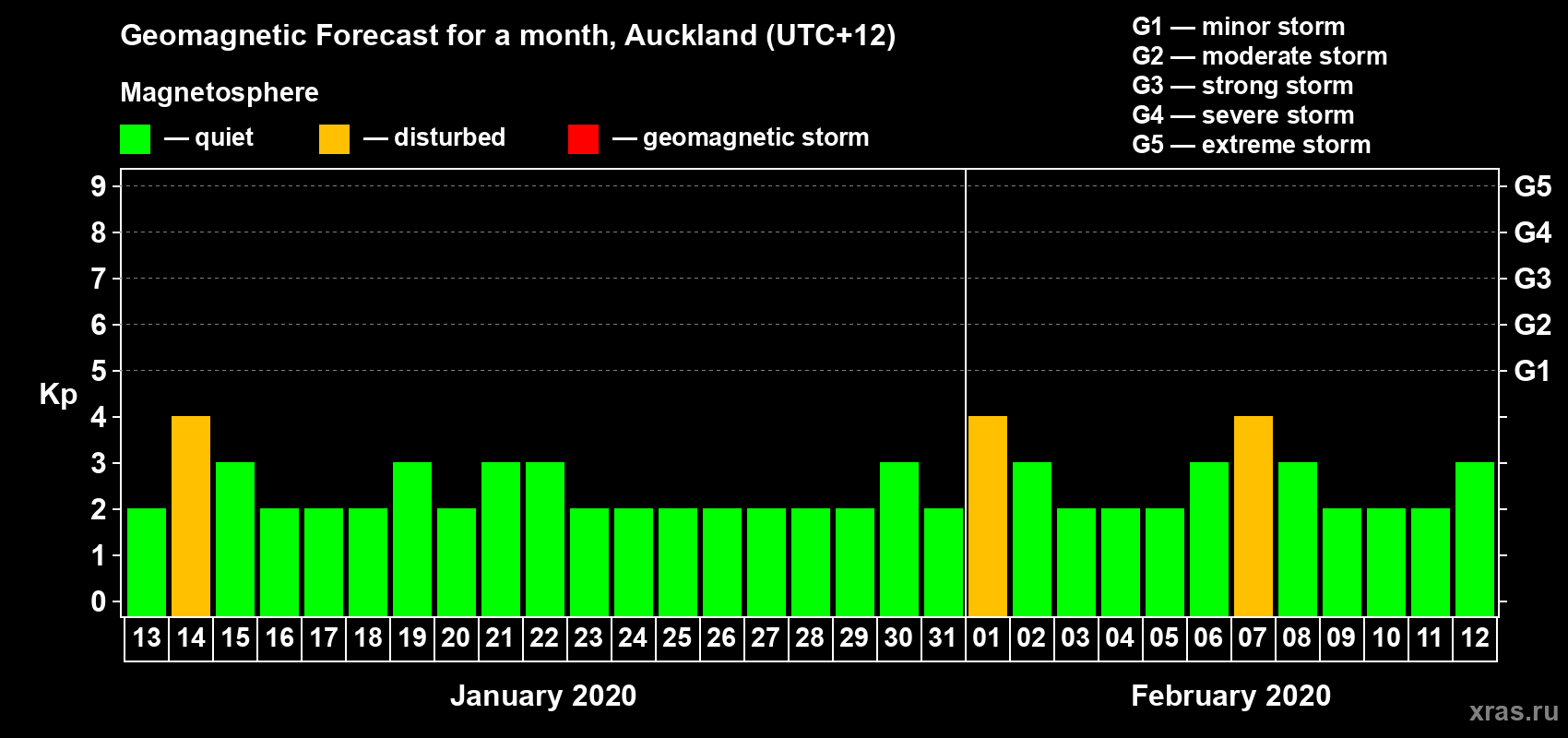 Geomagnetic Forecast for a month, Auckland (UTC+12)

Magnetosphere

— quiet — disturbed — geomagnetic storm

G1 — minor storm
G2 — moderate storm
G3 — strong storm
G4 — severe storm
G5 — extreme storm

Kp

9 8 7 6 5 4 3 2 1 0

G5 G4 G3 G2 G1

13 14 15 16 17 18 19 20 21 22 23 24 25 26 27 28 29 30 31 01 02 03 04 05 06 07 08 09 10 11 12

January 2020

February 2020

xras.ru